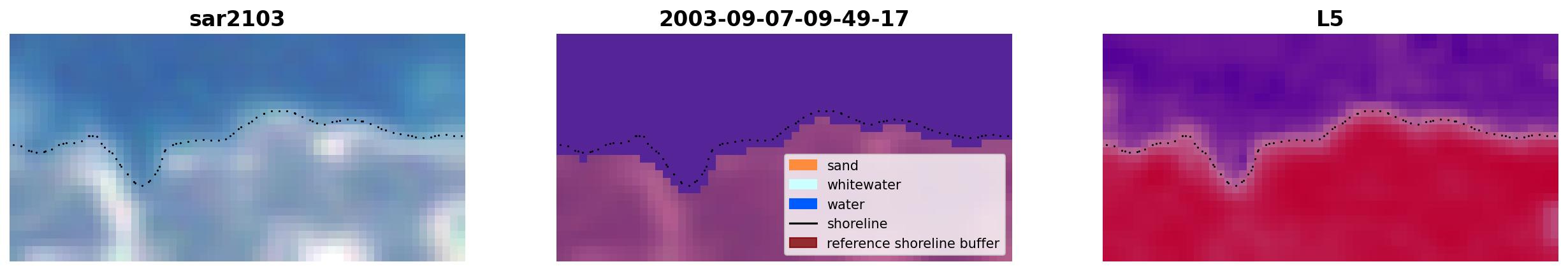 sar2103

2003-09-07-09-49-17

sand
whitewater
water
shoreline
reference shoreline buffer

L5